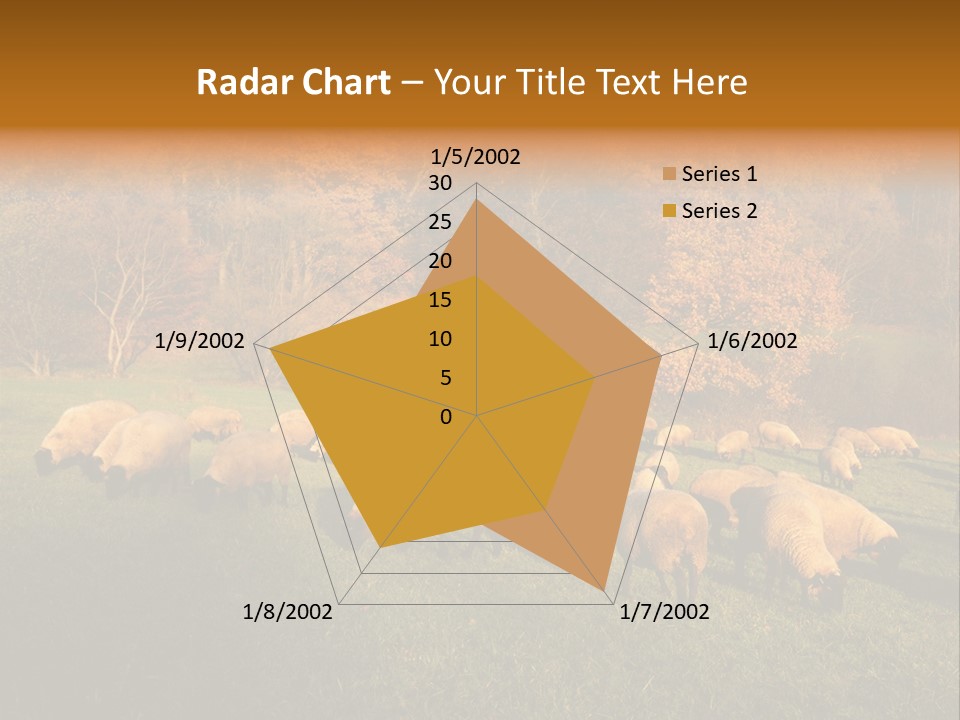 Radar Chart – Your Title Text Here

1/5/2002
30
25
20
15
10
5
0
1/6/2002
1/7/2002
1/8/2002
1/9/2002

Series 1
Series 2